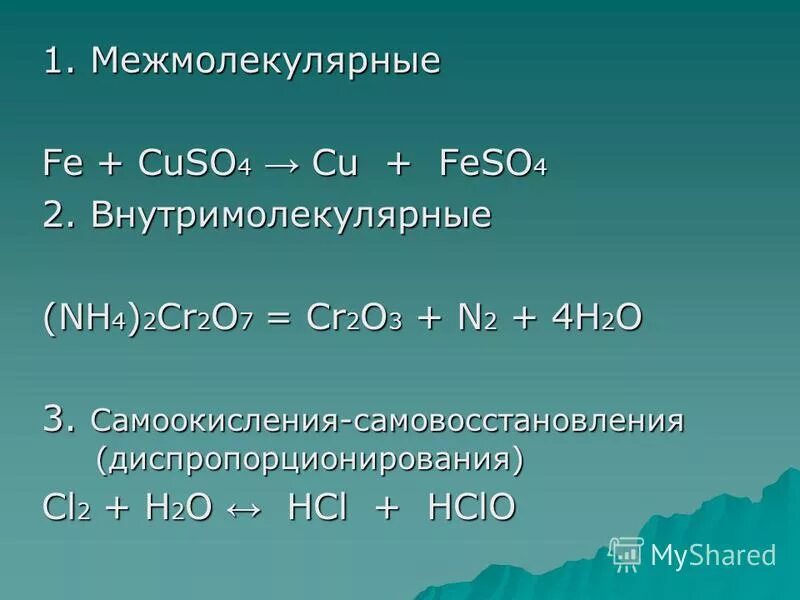 1. Межмолекулярные

$Fe + CuSO_4 \rightarrow Cu + FeSO_4$

2. Внутримолекулярные

$(NH_4)_2Cr_2O_7 = Cr_2O_3 + N_2 + 4H_2O$

3. Самоокисления-самовосстановления (диспропорционирования)

$Cl_2 + H_2O \leftrightarrow HCl + HClO$

MyShared